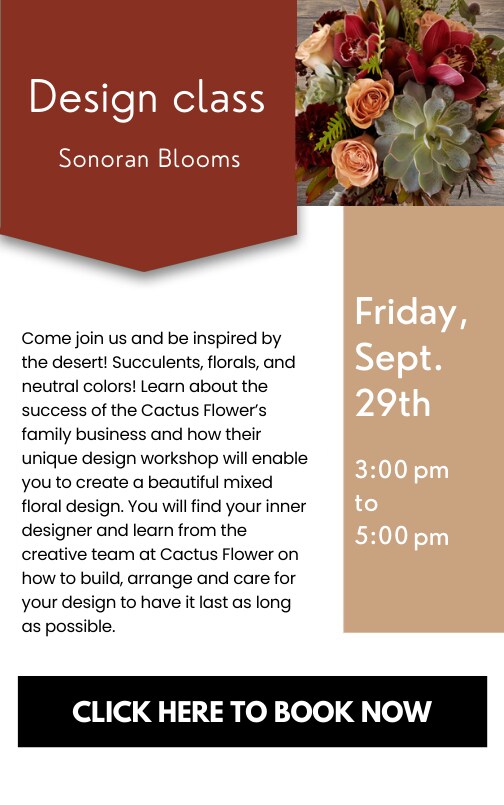 Design class

Sonoran Blooms

Come join us and be inspired by the desert! Succulents, florals, and neutral colors! Learn about the success of the Cactus Flower's family business and how their unique design workshop will enable you to create a beautiful mixed floral design. You will find your inner designer and learn from the creative team at Cactus Flower on how to build, arrange and care for your design to have it last as long as possible.

Friday, Sept. 29th

3:00 pm to 5:00 pm

CLICK HERE TO BOOK NOW